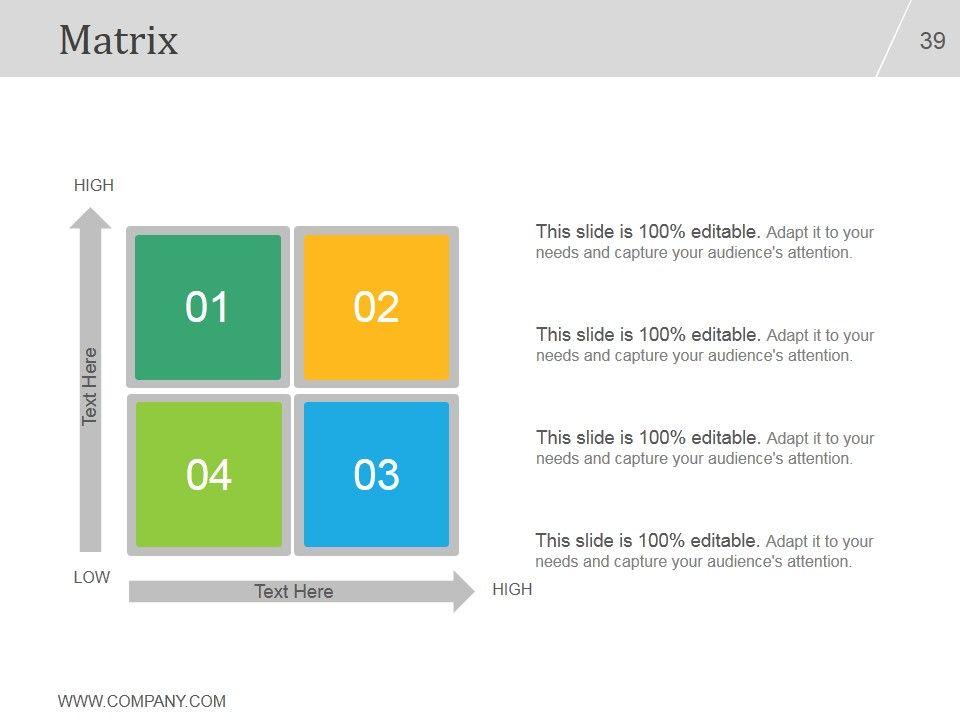 Matrix

39

HIGH

Text Here

01

02

04

03

LOW

Text Here

HIGH

This slide is 100% editable. Adapt it to your needs and capture your audience's attention.

This slide is 100% editable. Adapt it to your needs and capture your audience's attention.

This slide is 100% editable. Adapt it to your needs and capture your audience's attention.

This slide is 100% editable. Adapt it to your needs and capture your audience's attention.

WWW.COMPANY.COM